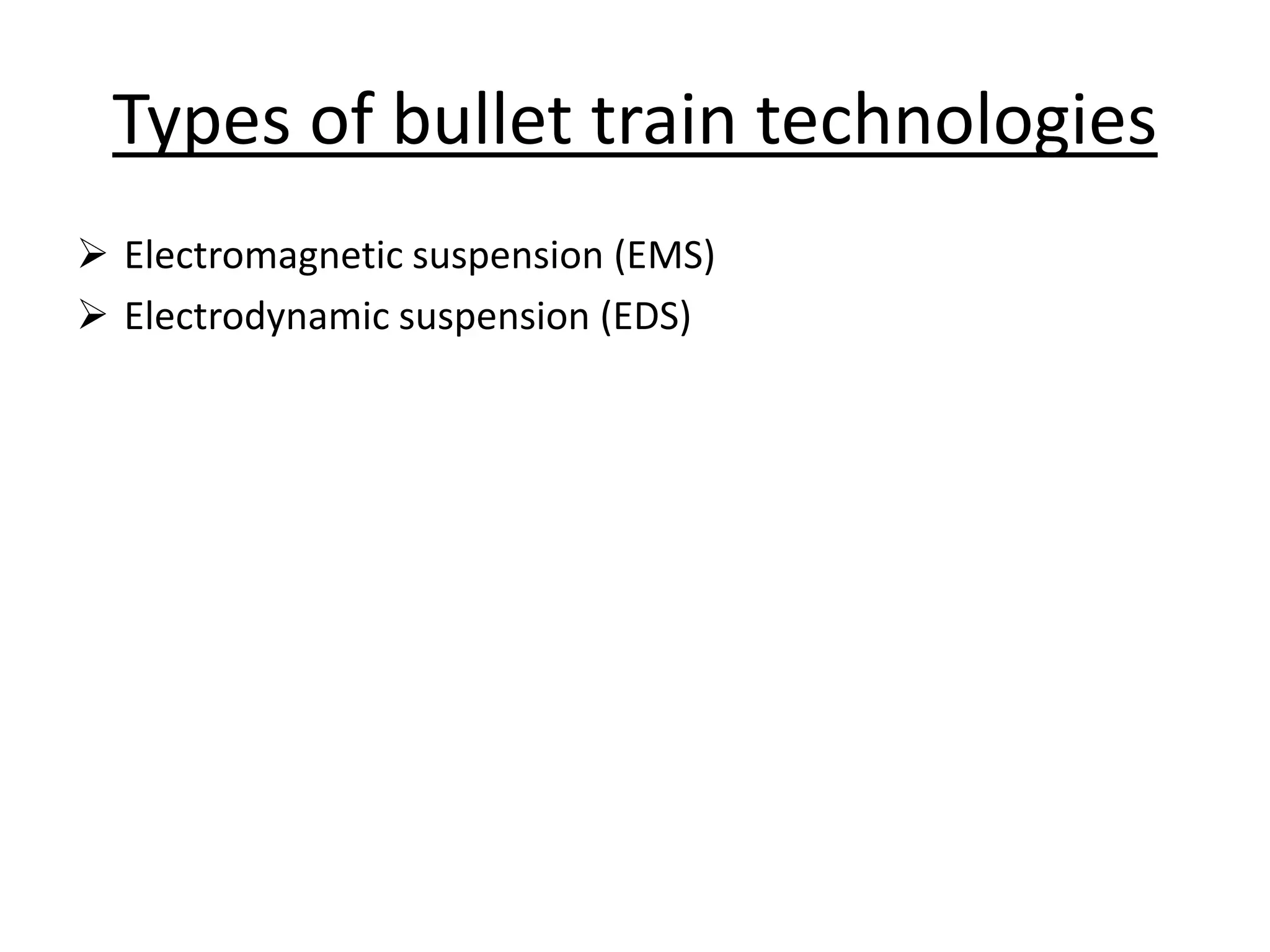 Types of bullet train technologies

➢ Electromagnetic suspension (EMS)
➢ Electrodynamic suspension (EDS)